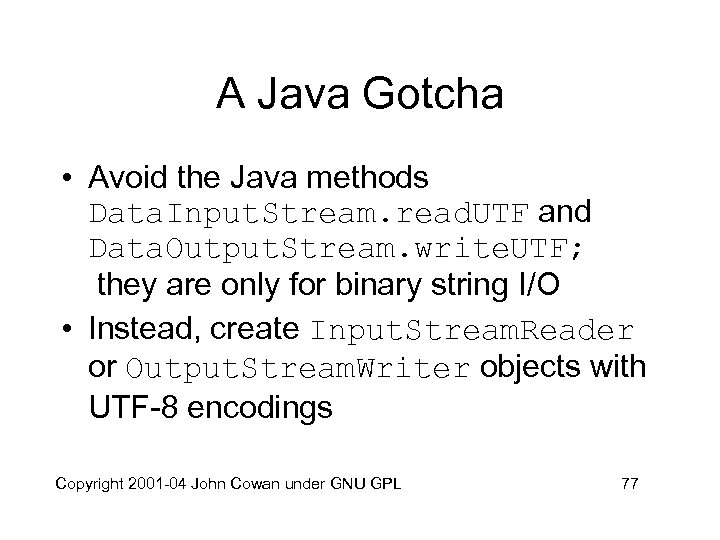 A Java Gotcha

• Avoid the Java methods DataInputStream.readUTF and DataOutputStream.writeUTF; they are only for binary string I/O

• Instead, create InputStreamReader or OutputStreamWriter objects with UTF-8 encodings

Copyright 2001-04 John Cowan under GNU GPL

77